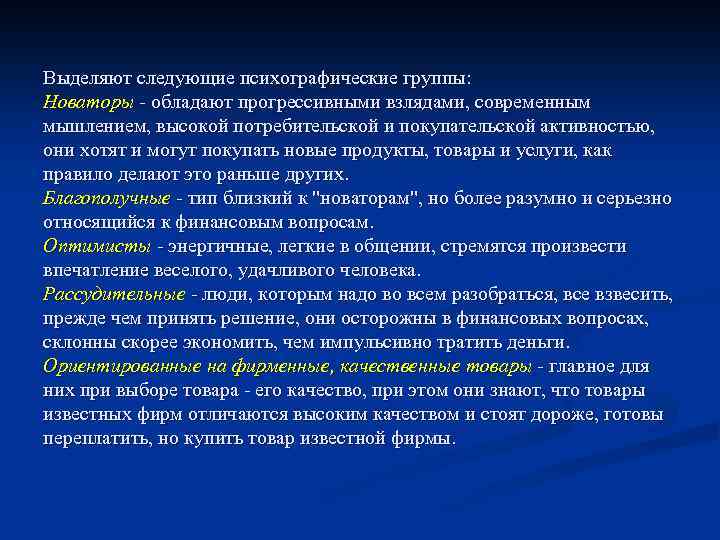 Выделяют следующие психографические группы:
Новаторы - обладают прогрессивными взлядами, современным мышлением, высокой потребительской и покупательской активностью, они хотят и могут покупать новые продукты, товары и услуги, как правило делают это раньше других.
Благополучные - тип близкий к "новаторам", но более разумно и серьезно относящийся к финансовым вопросам.
Оптимисты - энергичные, легкие в общении, стремятся произвести впечатление веселого, удачливого человека.
Рассудительные - люди, которым надо во всем разобраться, все взвесить, прежде чем принять решение, они осторожны в финансовых вопросах, склонны скорее экономить, чем импульсивно тратить деньги.
Ориентированные на фирменные, качественные товары - главное для них при выборе товара - его качество, при этом они знают, что товары известных фирм отличаются высоким качеством и стоят дороже, готовы переплатить, но купить товар известной фирмы.